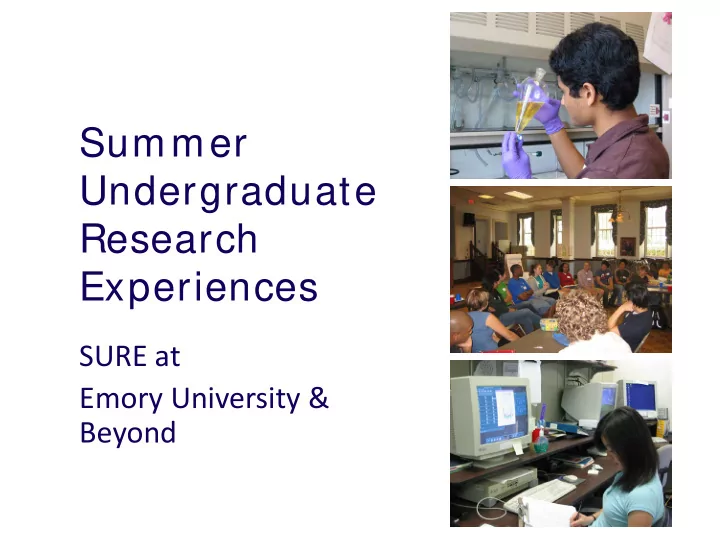 Summer Undergraduate Research Experiences

SURE at

Emory University & Beyond